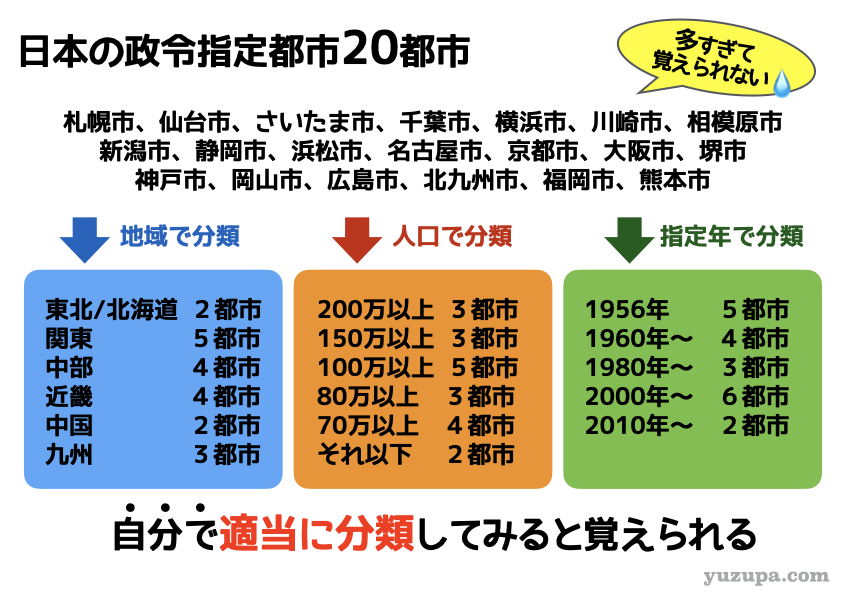 日本の政令指定都市20都市

多すぎて覚えられない

札幌市、仙台市、さいたま市、千葉市、横浜市、川崎市、相模原市
新潟市、静岡市、浜松市、名古屋市、京都市、大阪市、堺市
神戸市、岡山市、広島市、北九州市、福岡市、熊本市

地域で分類

東北/北海道　２都市
関東　５都市
中部　４都市
近畿　４都市
中国　２都市
九州　３都市

人口で分類

200万以上　３都市
150万以上　３都市
100万以上　５都市
80万以上　３都市
70万以上　４都市
それ以下　２都市

指定年で分類

1956年　５都市
1960年〜　４都市
1980年〜　３都市
2000年〜　６都市
2010年〜　２都市

自分で適当に分類してみると覚えられる

yuzupa.com